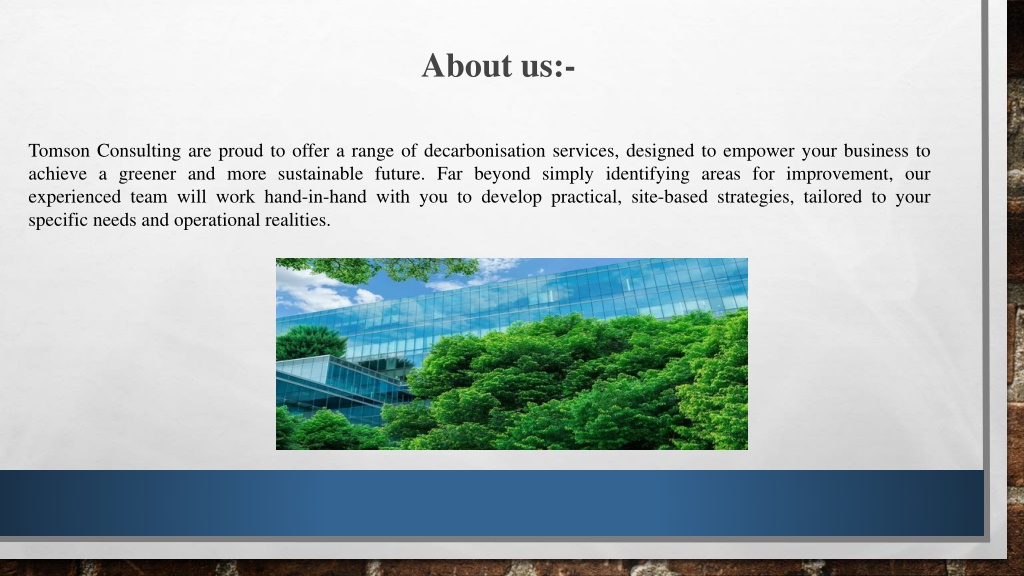 About us:-

Tomson Consulting are proud to offer a range of decarbonisation services, designed to empower your business to achieve a greener and more sustainable future. Far beyond simply identifying areas for improvement, our experienced team will work hand-in-hand with you to develop practical, site-based strategies, tailored to your specific needs and operational realities.